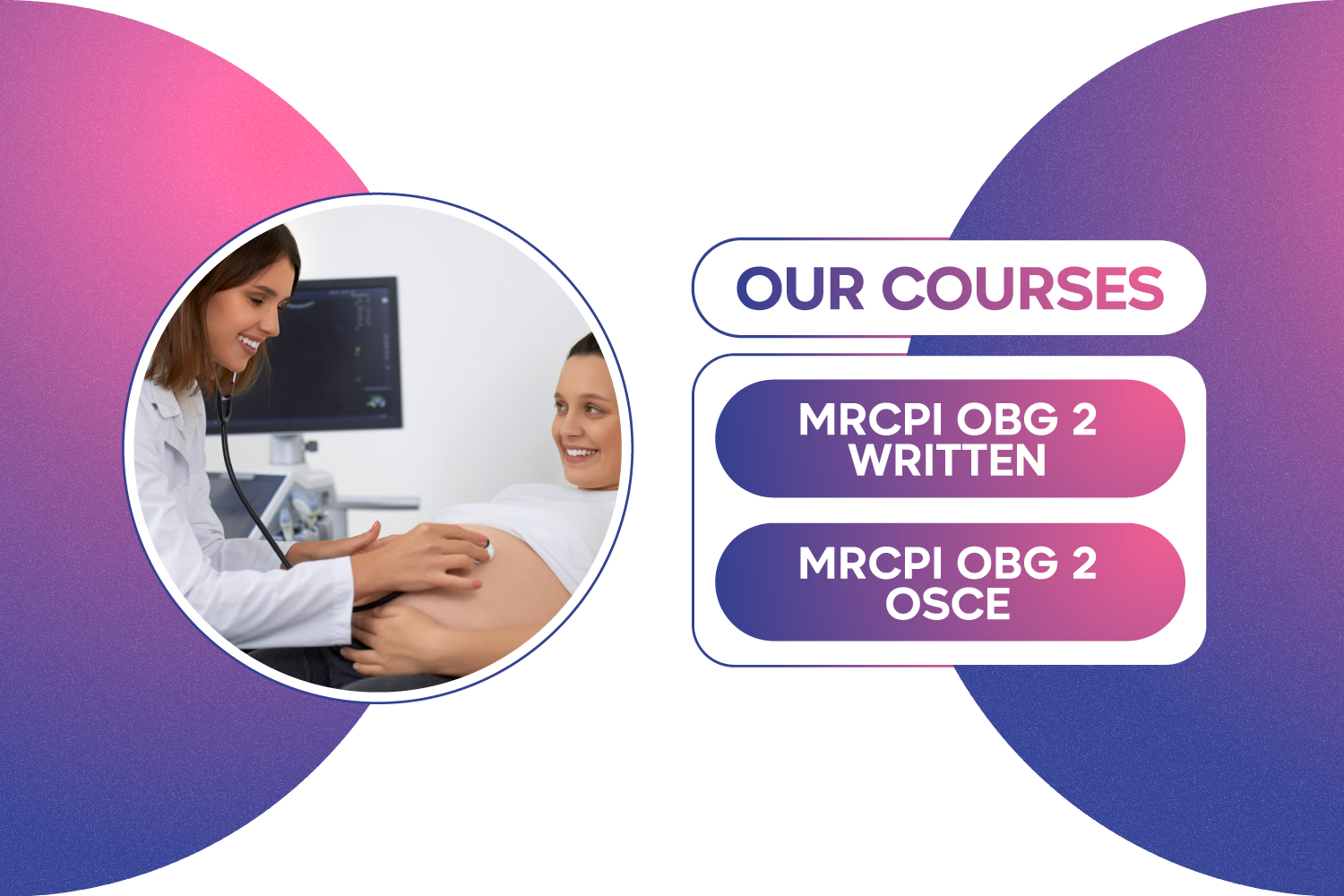 OUR COURSES

MRCPI OBG 2 WRITTEN

MRCPI OBG 2 OSCE